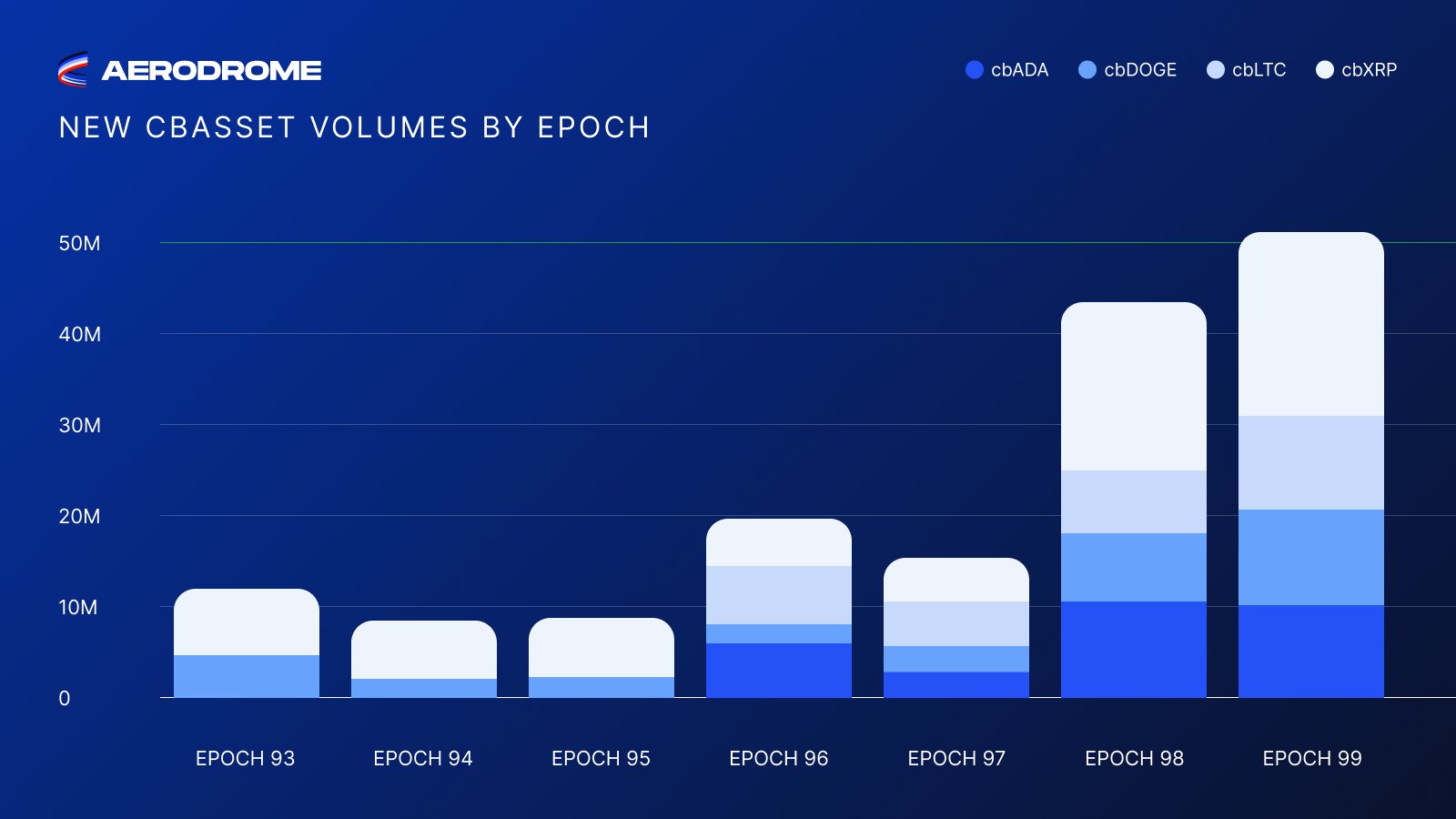 AERODROME

cbADA cbDOGE cbLTC cbXRP

NEW CBASSET VOLUMES BY EPOCH

50M
40M
30M
20M
10M
0

EPOCH 93 EPOCH 94 EPOCH 95 EPOCH 96 EPOCH 97 EPOCH 98 EPOCH 99